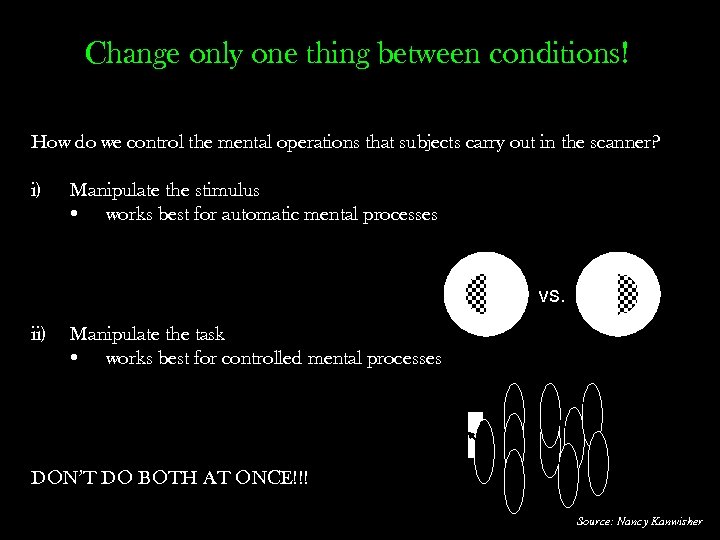 Change only one thing between conditions!

How do we control the mental operations that subjects carry out in the scanner?

i) Manipulate the stimulus
• works best for automatic mental processes

vs.

ii) Manipulate the task
• works best for controlled mental processes

DON'T DO BOTH AT ONCE!!!

Source: Nancy Kanwisher